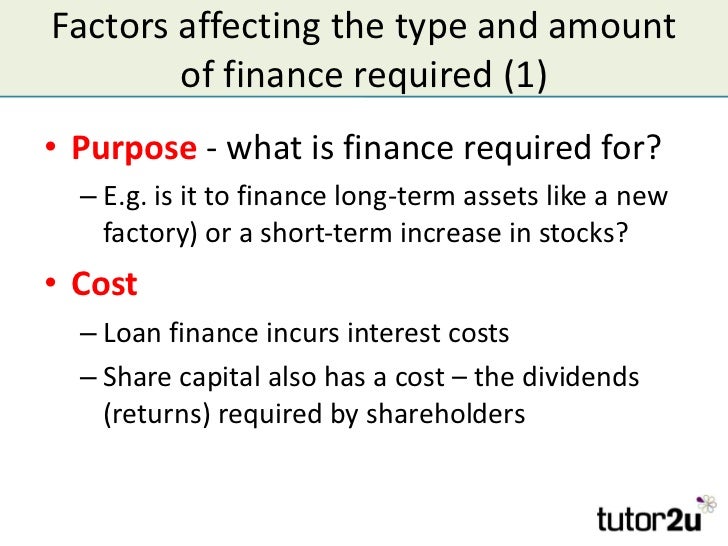 Factors affecting the type and amount of finance required (1)

• Purpose - what is finance required for?
– E.g. is it to finance long-term assets like a new factory) or a short-term increase in stocks?

• Cost
– Loan finance incurs interest costs
– Share capital also has a cost – the dividends (returns) required by shareholders

tutor2u